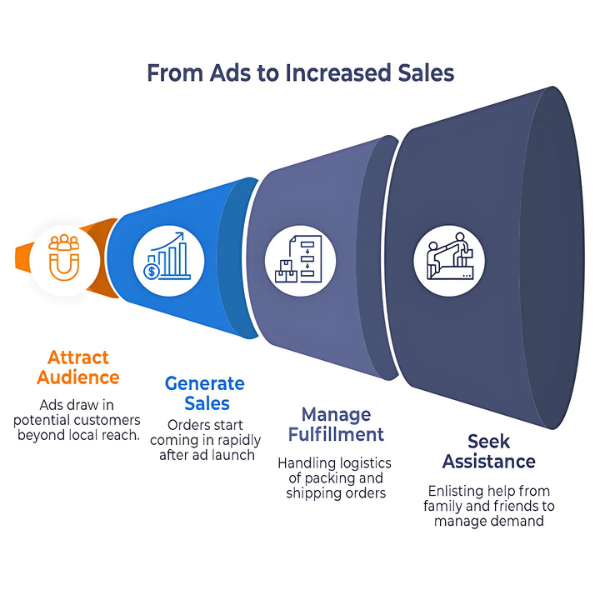 From Ads to Increased Sales

Attract Audience

Ads draw in potential customers beyond local reach.

Generate Sales

Orders start coming in rapidly after ad launch

Manage Fulfillment

Handling logistics of packing and shipping orders

Seek Assistance

Enlisting help from family and friends to manage demand